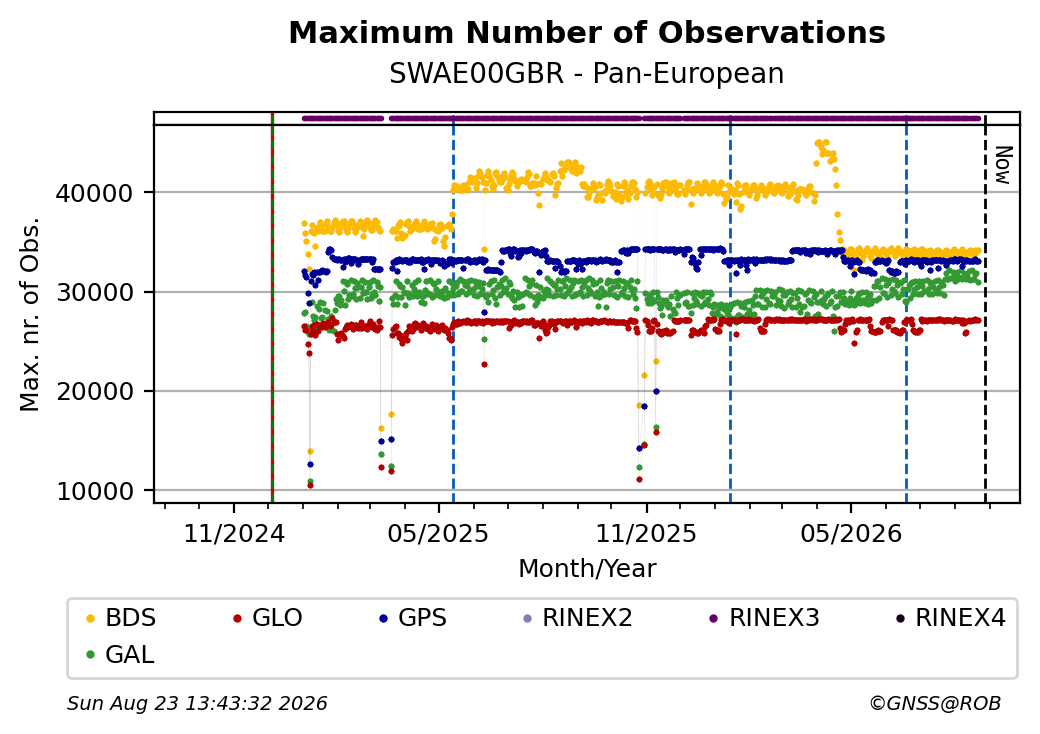 Maximum Number of Observations
SWAE00GBR - Pan-European

Now

Max. nr. of Obs.

40000
30000
20000
10000

11/2024
05/2025
11/2025
05/2026

Month/Year

BDS
GLO
GPS
RINEX2
RINEX3
RINEX4
GAL

Sun Aug 23 13:43:32 2026
©GNSS@ROB